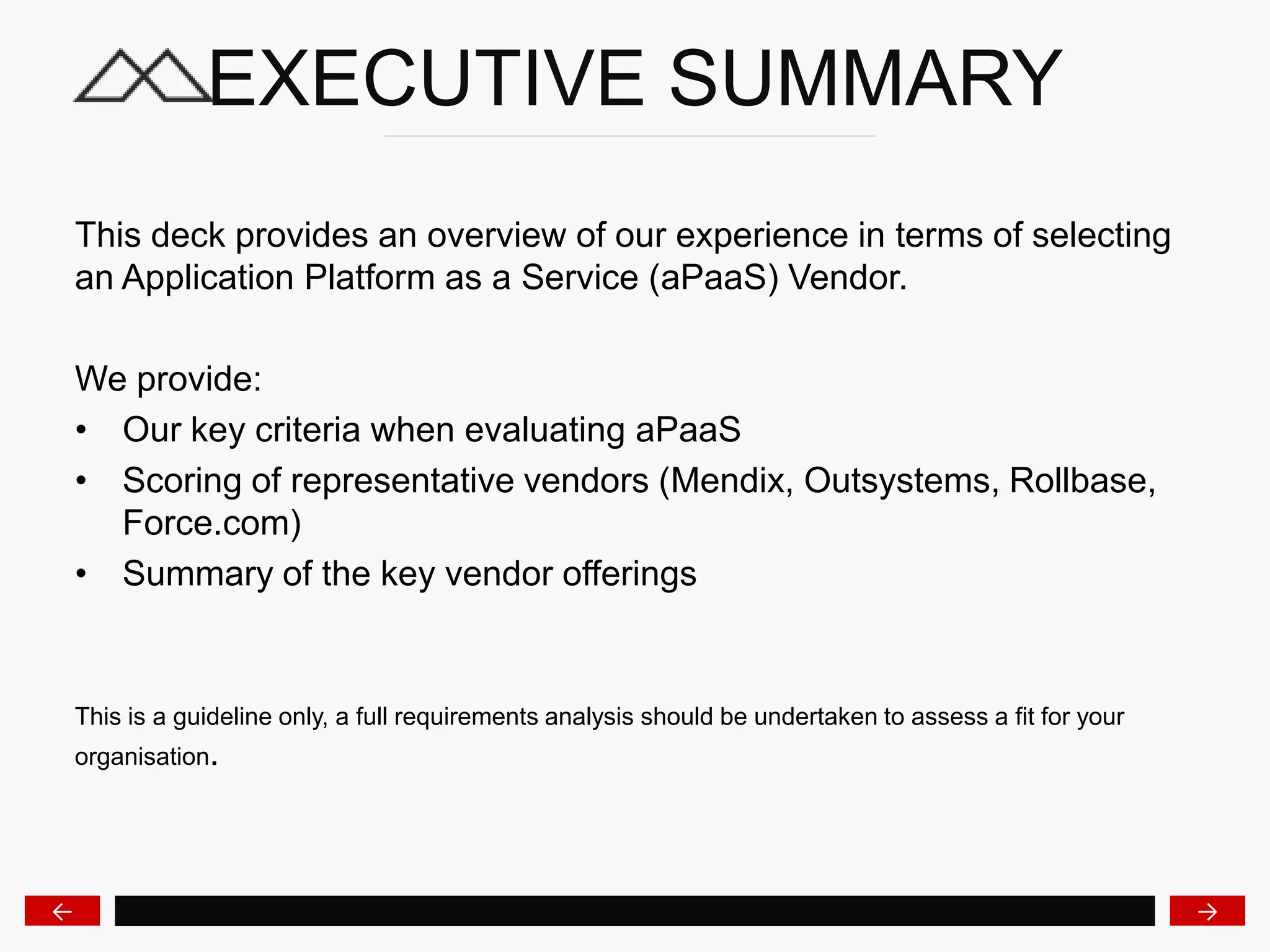 EXECUTIVE SUMMARY

This deck provides an overview of our experience in terms of selecting an Application Platform as a Service (aPaaS) Vendor.

We provide:
• Our key criteria when evaluating aPaaS
• Scoring of representative vendors (Mendix, Outsystems, Rollbase, Force.com)
• Summary of the key vendor offerings

This is a guideline only, a full requirements analysis should be undertaken to assess a fit for your organisation.